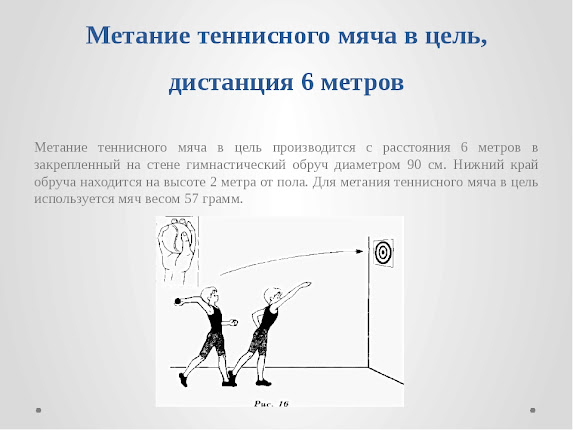 Метание теннисного мяча в цель, дистанция 6 метров

Метание теннисного мяча в цель производится с расстояния 6 метров в закрепленный на стене гимнастический обруч диаметром 90 см. Нижний край обруча находится на высоте 2 метра от пола. Для метания теннисного мяча в цель используется мяч весом 57 грамм.

Рис. 16